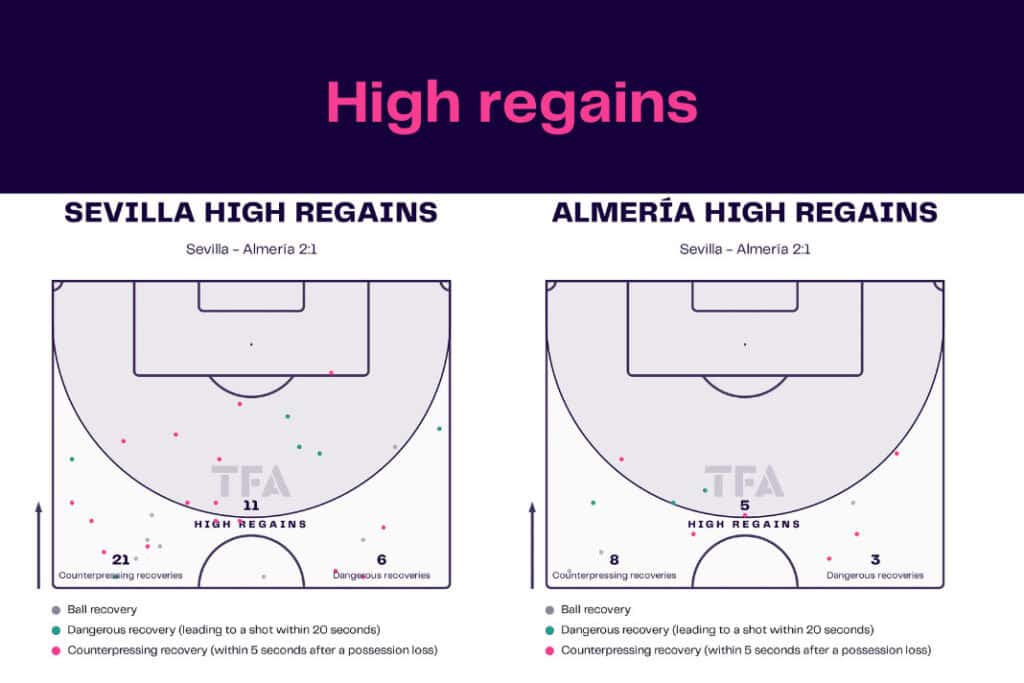 High regains

SEVILLA HIGH REGAINS

Sevilla - Almería 2:1

TFA

11
HIGH REGAINS

21
Counterpressing recoveries

6
Dangerous recoveries

Ball recovery
Dangerous recovery (leading to a shot within 20 seconds)
Counterpressing recovery (within 5 seconds after a possession loss)

ALMERÍA HIGH REGAINS

Sevilla - Almería 2:1

TFA

5
HIGH REGAINS

8
Counterpressing recoveries

3
Dangerous recoveries

Ball recovery
Dangerous recovery (leading to a shot within 20 seconds)
Counterpressing recovery (within 5 seconds after a possession loss)